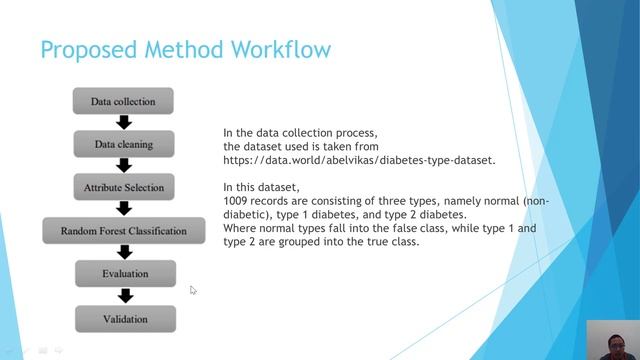 Proposed Method Workflow

Data collection

Data cleaning

Attribute Selection

Random Forest Classification

Evaluation

Validation

In the data collection process, the dataset used is taken from https://data.world/abelvikas/diabetes-type-dataset.

In this dataset, 1009 records are consisting of three types, namely normal (non-diabetic), type 1 diabetes, and type 2 diabetes. Where normal types fall into the false class, while type 1 and type 2 are grouped into the true class.